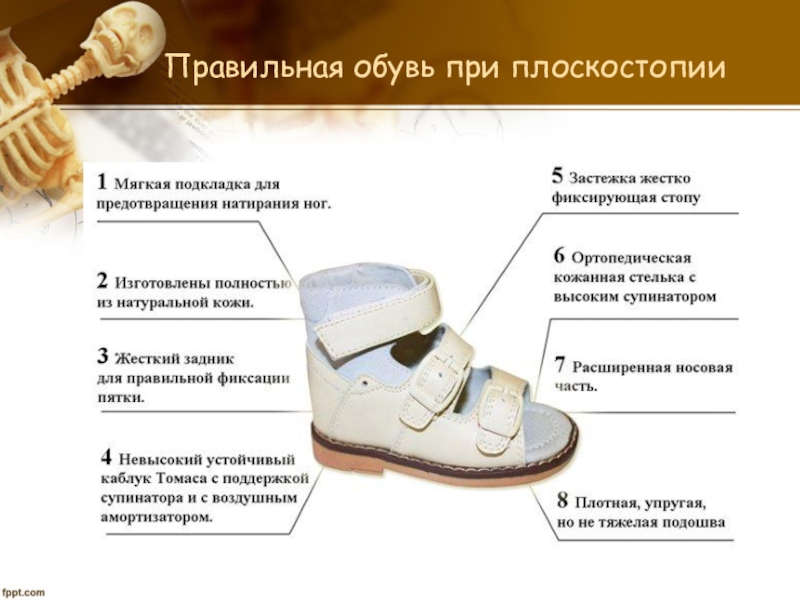 Правильная обувь при плоскостопии

1 Мягкая подкладка для предотвращения натирания ног.

2 Изготовлены полностью из натуральной кожи.

3 Жесткий задник для правильной фиксации пятки.

4 Невысокий устойчивый каблук Томаса с поддержкой супинатора и с воздушным амортизатором.

5 Застежка жестко фиксирующая стопу

6 Ортопедическая кожанная стелька с высоким супинатором

7 Расширенная носовая часть.

8 Плотная, упругая, но не тяжелая подошва

fppt.com